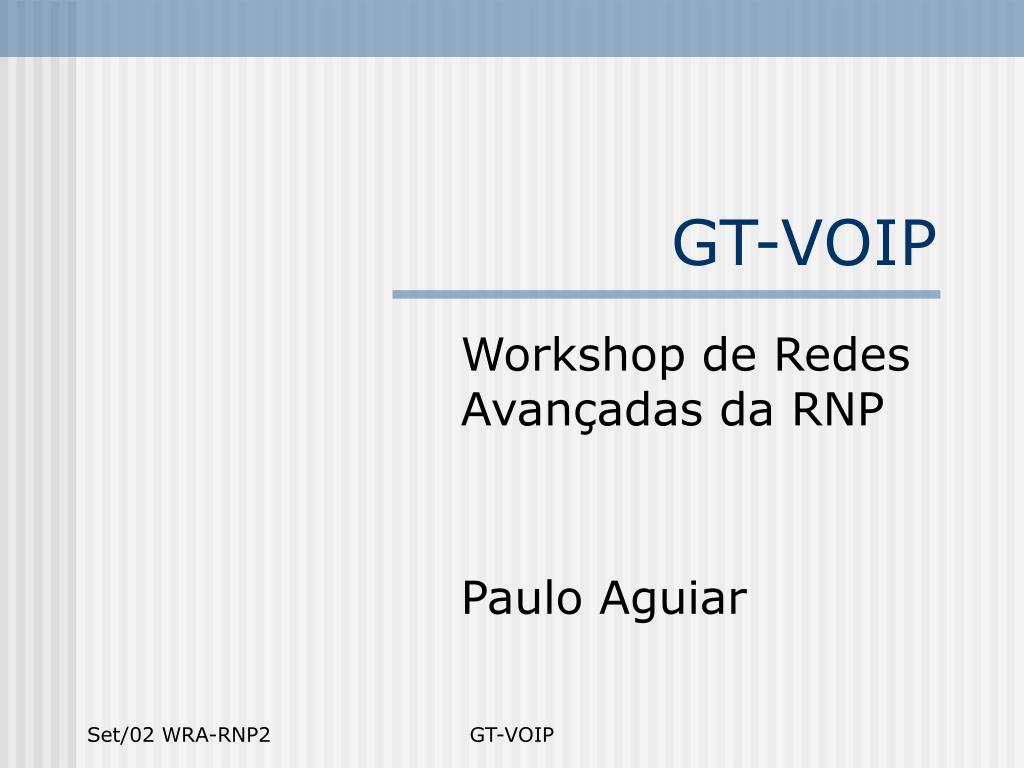 GT-VOIP

Workshop de Redes Avançadas da RNP

Paulo Aguiar

Set/02 WRA-RNP2

GT-VOIP